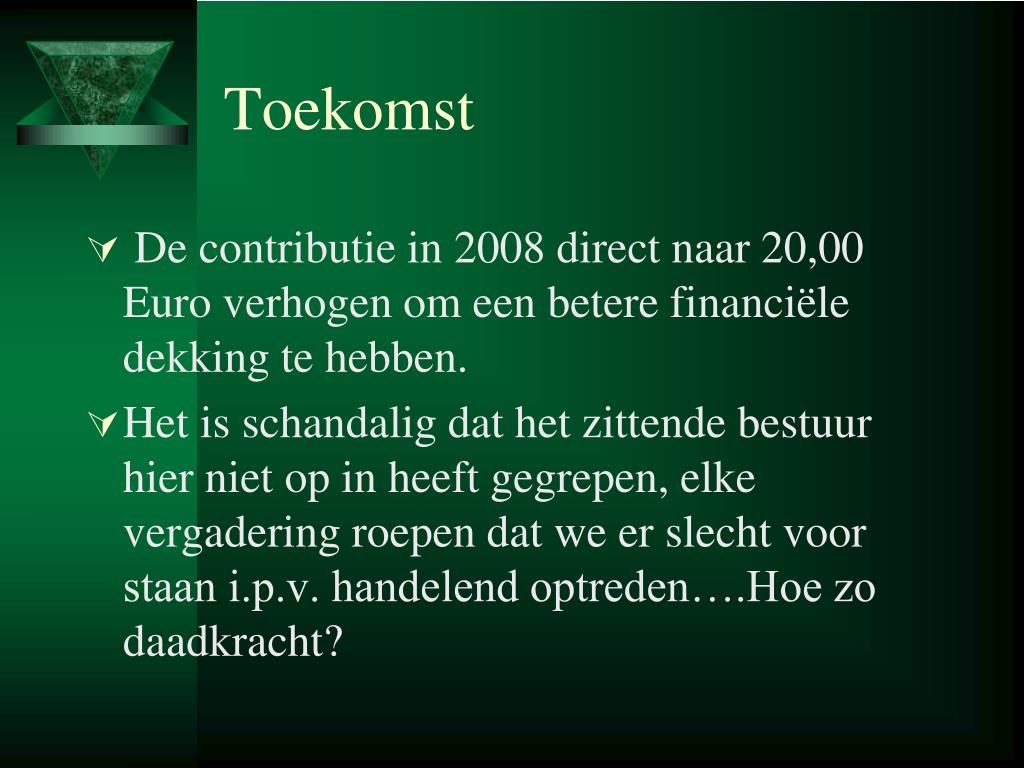 Toekomst

De contributie in 2008 direct naar 20,00 Euro verhogen om een betere financiële dekking te hebben.

Het is schandalig dat het zittende bestuur hier niet op in heeft gegrepen, elke vergadering roepen dat we er slecht voor staan i.p.v. handelend optreden….Hoe zo daadkracht?